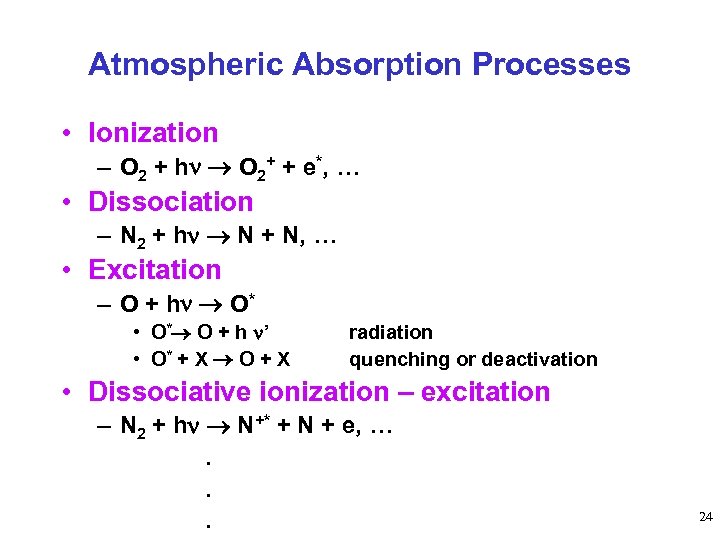 Atmospheric Absorption Processes

• Ionization
– $O_2 + h\nu \rightarrow O_2^+ + e^*$, …

• Dissociation
– $N_2 + h\nu \rightarrow N + N$, …

• Excitation
– $O + h\nu \rightarrow O^*$
• $O^* \rightarrow O + h\nu'$ radiation
• $O^* + X \rightarrow O + X$ quenching or deactivation

• Dissociative ionization – excitation
– $N_2 + h\nu \rightarrow N^{+*} + N + e$, …
.
.
.

24